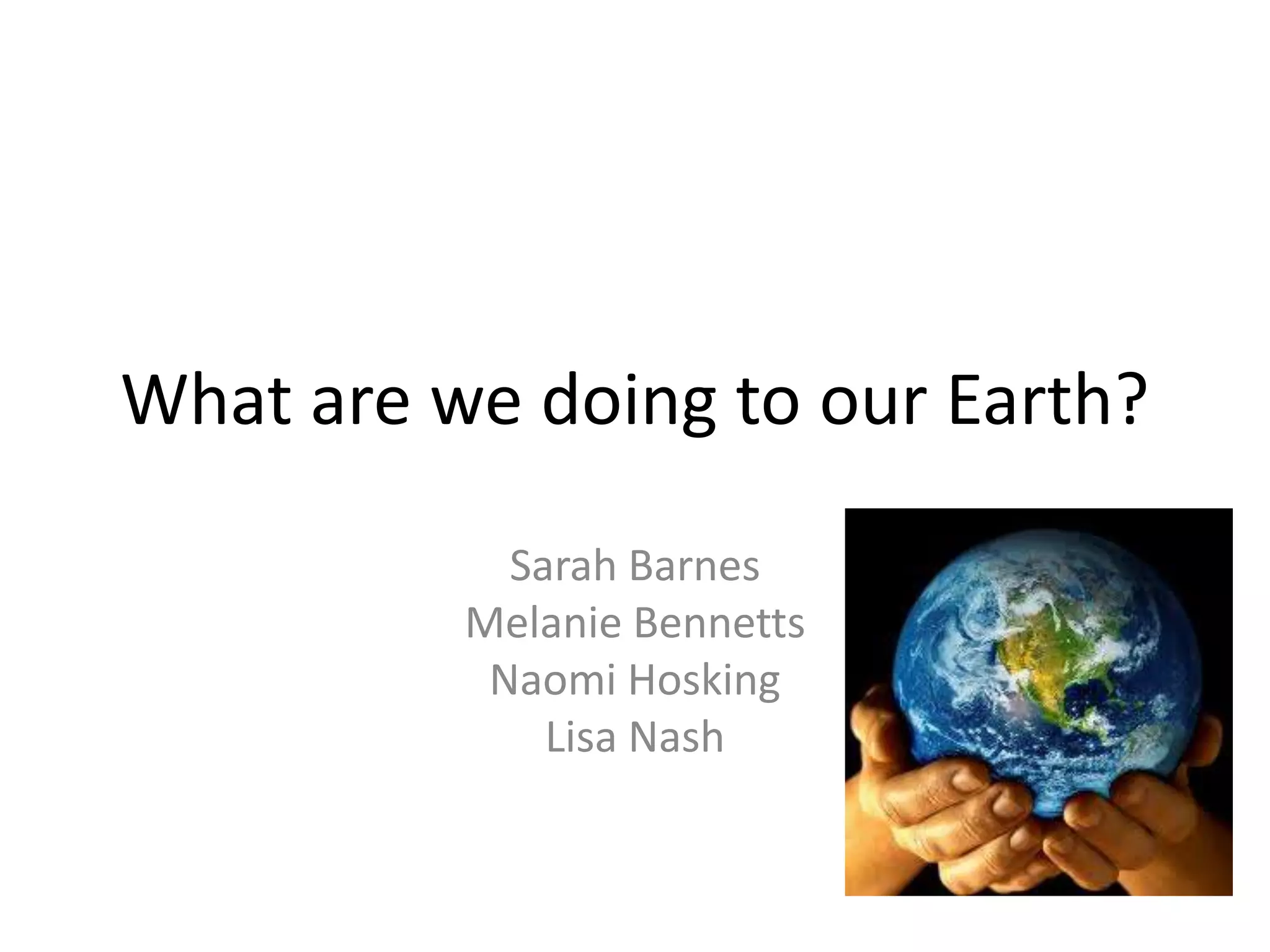 What are we doing to our Earth?

Sarah Barnes
Melanie Bennetts
Naomi Hosking
Lisa Nash